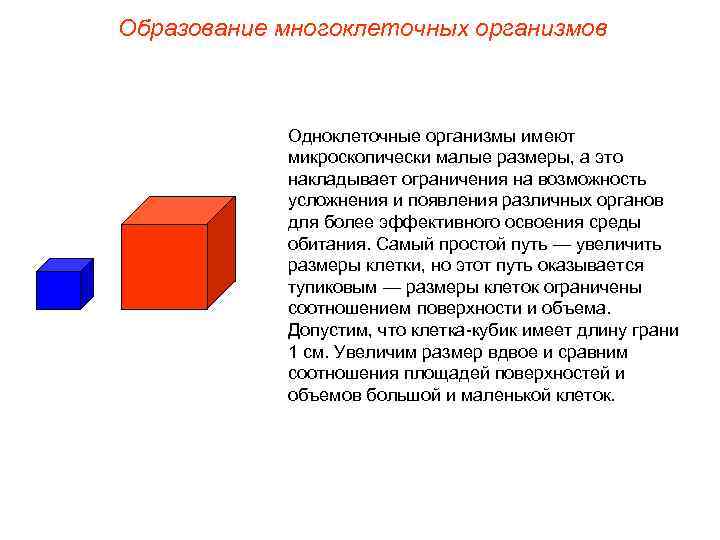 Образование многоклеточных организмов

Одноклеточные организмы имеют микроскопически малые размеры, а это накладывает ограничения на возможность усложнения и появления различных органов для более эффективного освоения среды обитания. Самый простой путь — увеличить размеры клетки, но этот путь оказывается тупиковым — размеры клеток ограничены соотношением поверхности и объема. Допустим, что клетка-кубик имеет длину грани 1 см. Увеличим размер вдвое и сравним соотношения площадей поверхностей и объемов большой и маленькой клеток.